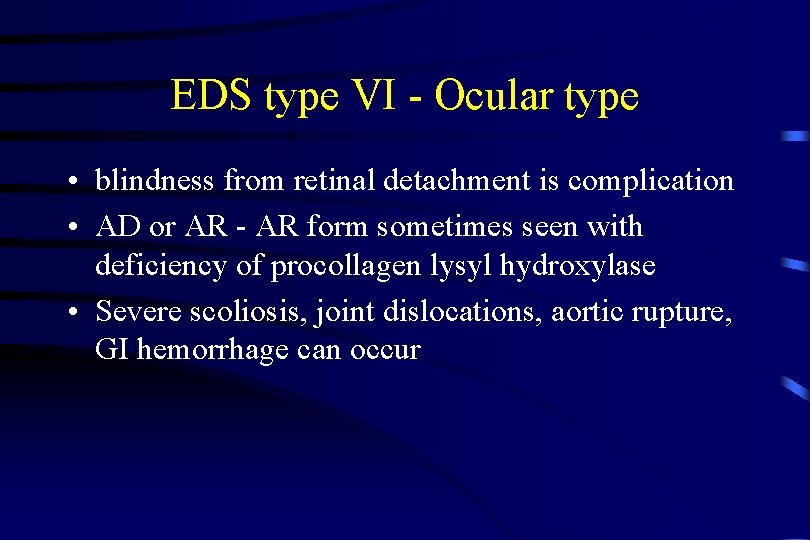 EDS type VI - Ocular type

• blindness from retinal detachment is complication
• AD or AR - AR form sometimes seen with deficiency of procollagen lysyl hydroxylase
• Severe scoliosis, joint dislocations, aortic rupture, GI hemorrhage can occur